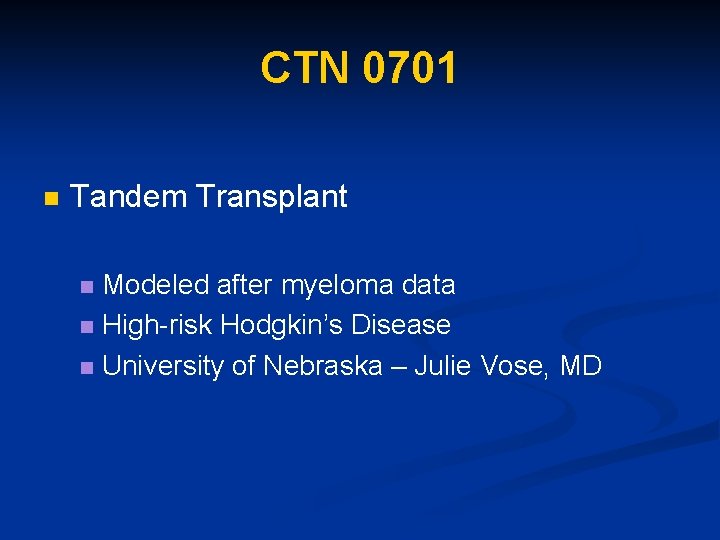 CTN 0701

Tandem Transplant

Modeled after myeloma data
High-risk Hodgkin's Disease
University of Nebraska – Julie Vose, MD